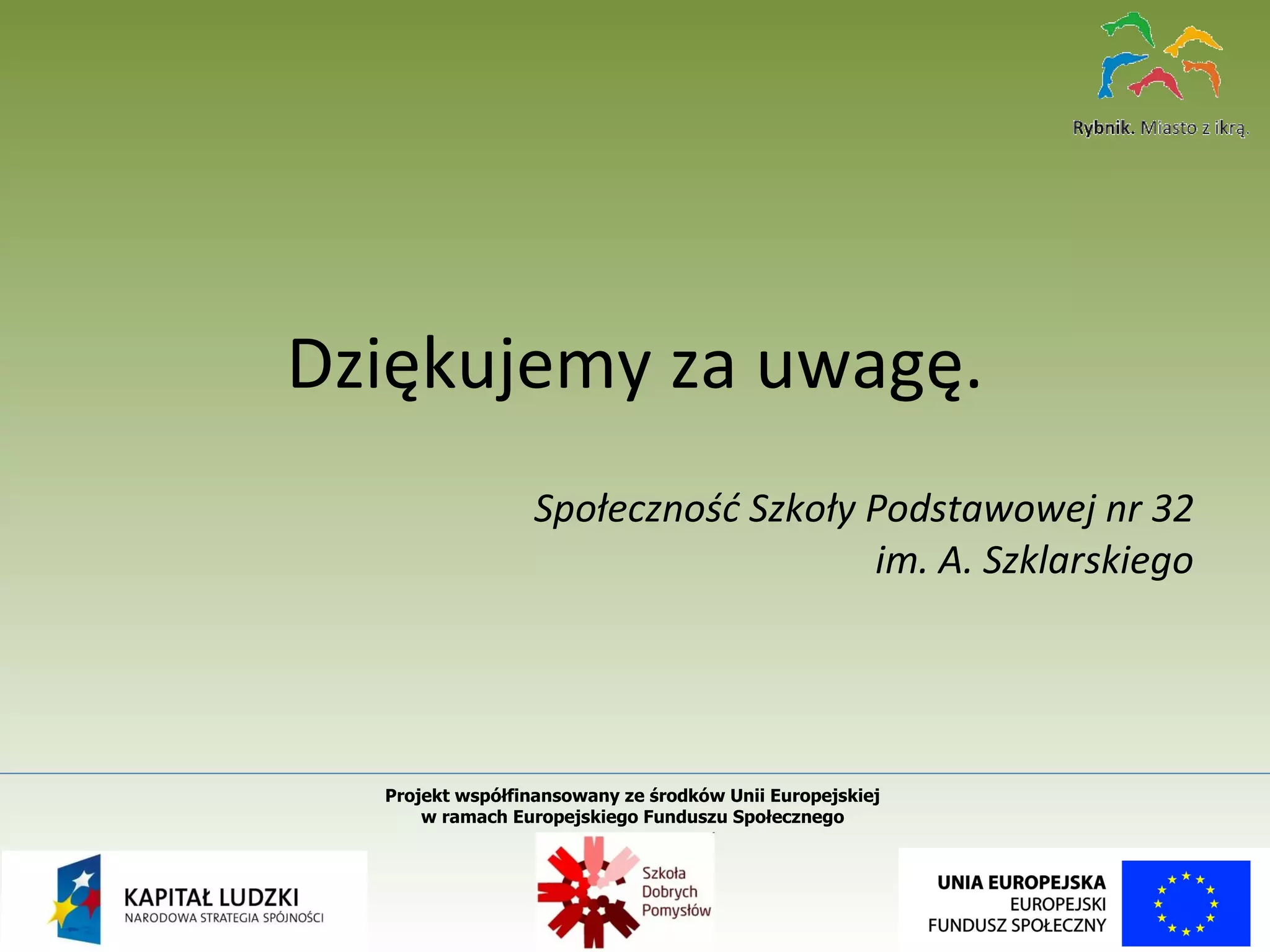 Rybnik. Miasto z ikrą.

Dziękujemy za uwagę.

Społeczność Szkoły Podstawowej nr 32
im. A. Szklarskiego

Projekt współfinansowany ze środków Unii Europejskiej
w ramach Europejskiego Funduszu Społecznego

KAPITAŁ LUDZKI
NARODOWA STRATEGIA SPÓJNOŚCI

Szkoła
Dobrych
Pomysłów

UNIA EUROPEJSKA
EUROPEJSKI
FUNDUSZ SPOŁECZNY